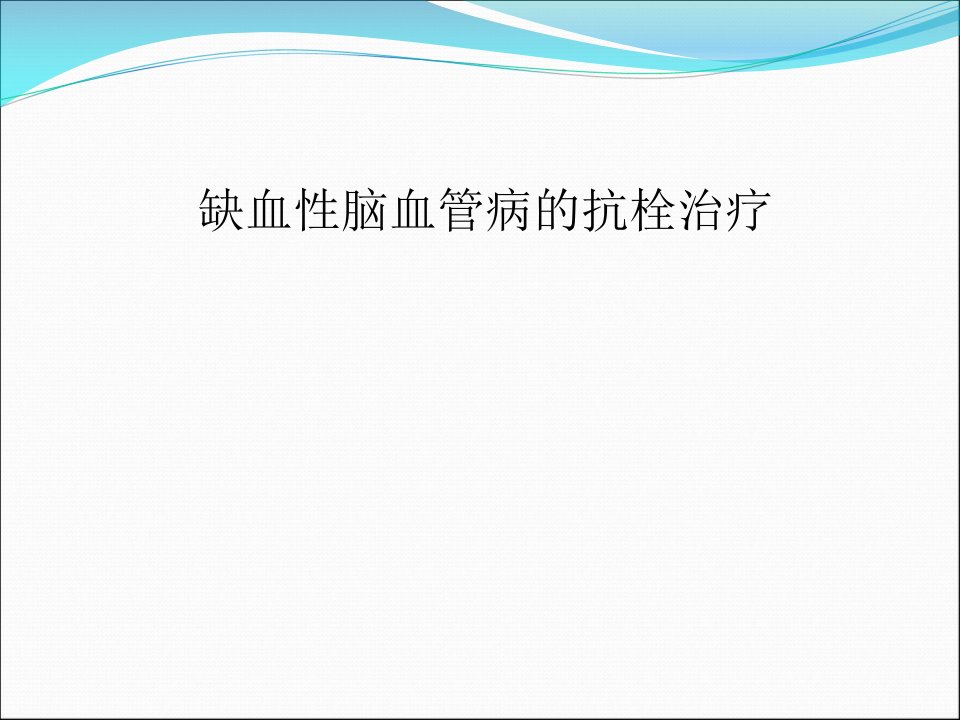 缺血性脑血管病的抗栓治疗